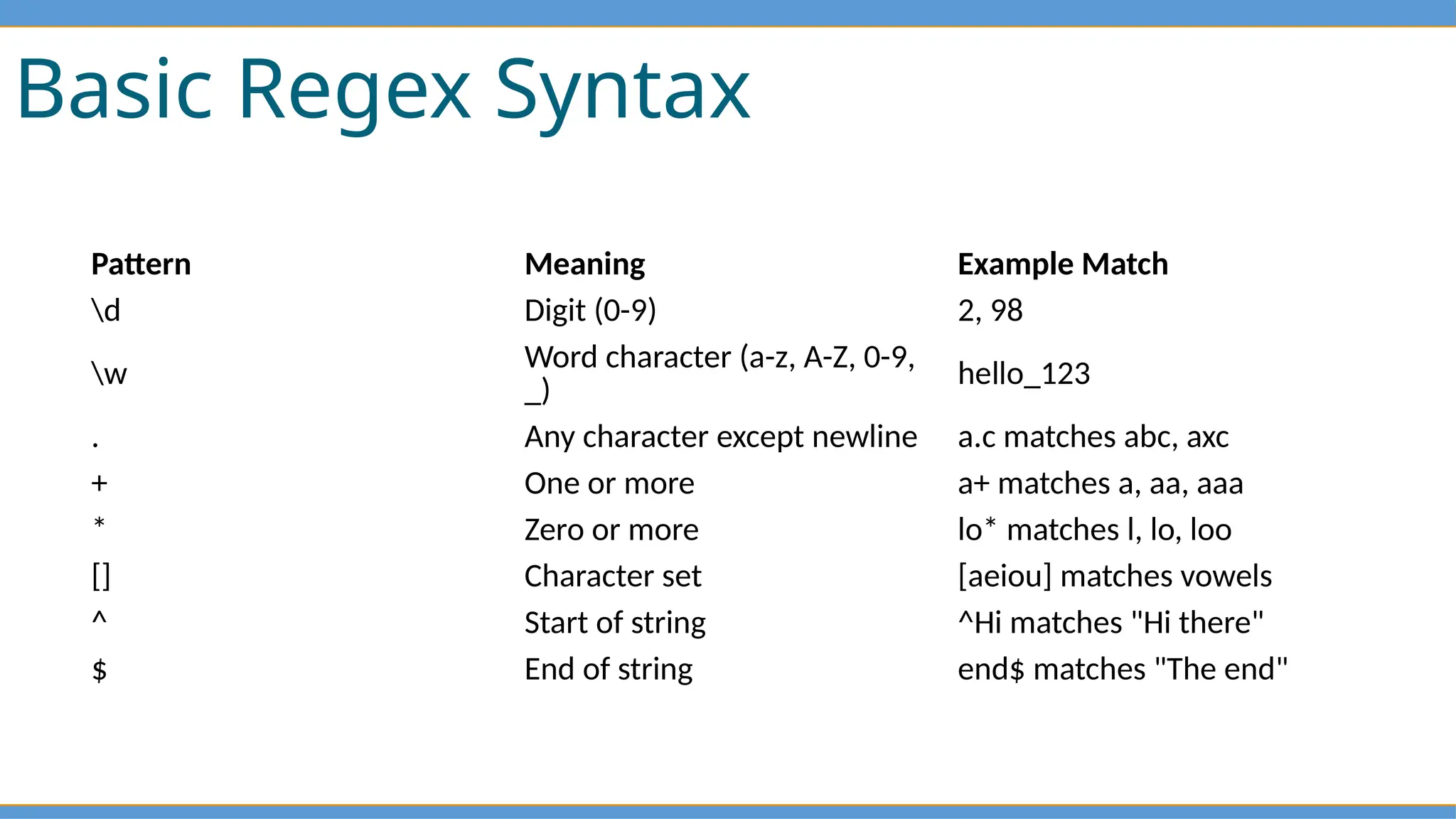 Basic Regex Syntax

| Pattern | Meaning | Example Match |
|---|---|---|
| \d | Digit (0-9) | 2, 98 |
| \w | Word character (a-z, A-Z, 0-9, _) | hello_123 |
| . | Any character except newline | a.c matches abc, axc |
| + | One or more | a+ matches a, aa, aaa |
| * | Zero or more | lo* matches l, lo, loo |
| [] | Character set | [aeiou] matches vowels |
| ^ | Start of string | ^Hi matches "Hi there" |
| $ | End of string | end$ matches "The end" |